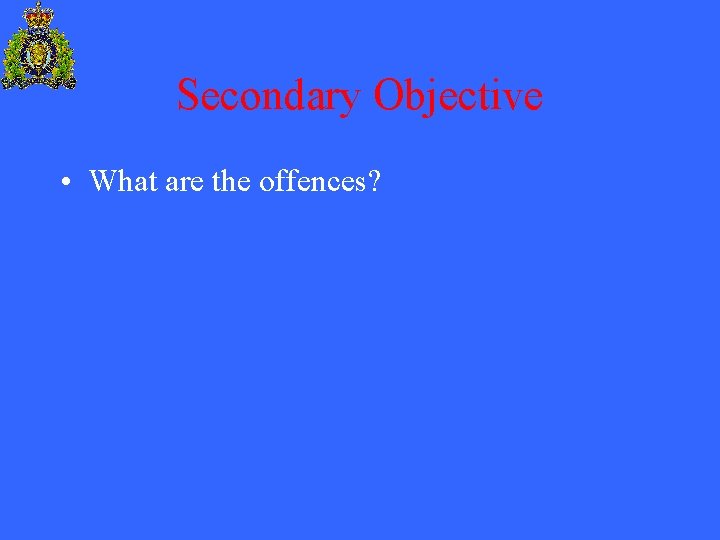 Secondary Objective

• What are the offences?